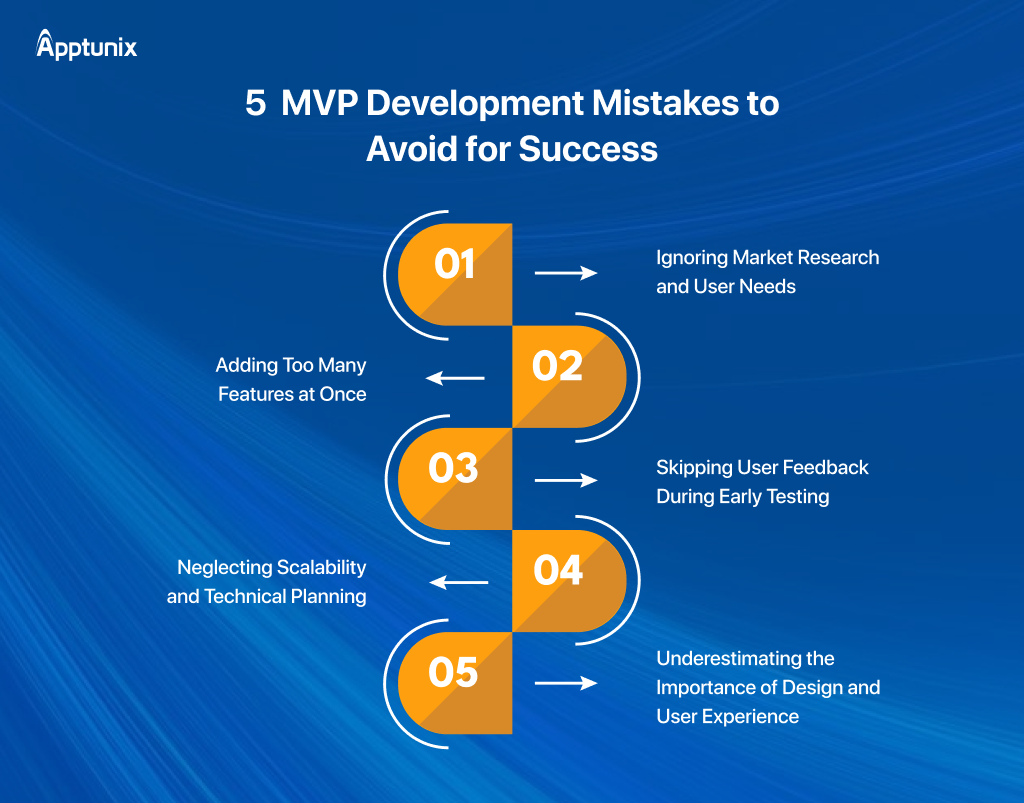 Apptunix

5 MVP Development Mistakes to Avoid for Success

01

Ignoring Market Research and User Needs

02

Adding Too Many Features at Once

03

Skipping User Feedback During Early Testing

04

Neglecting Scalability and Technical Planning

05

Underestimating the Importance of Design and User Experience